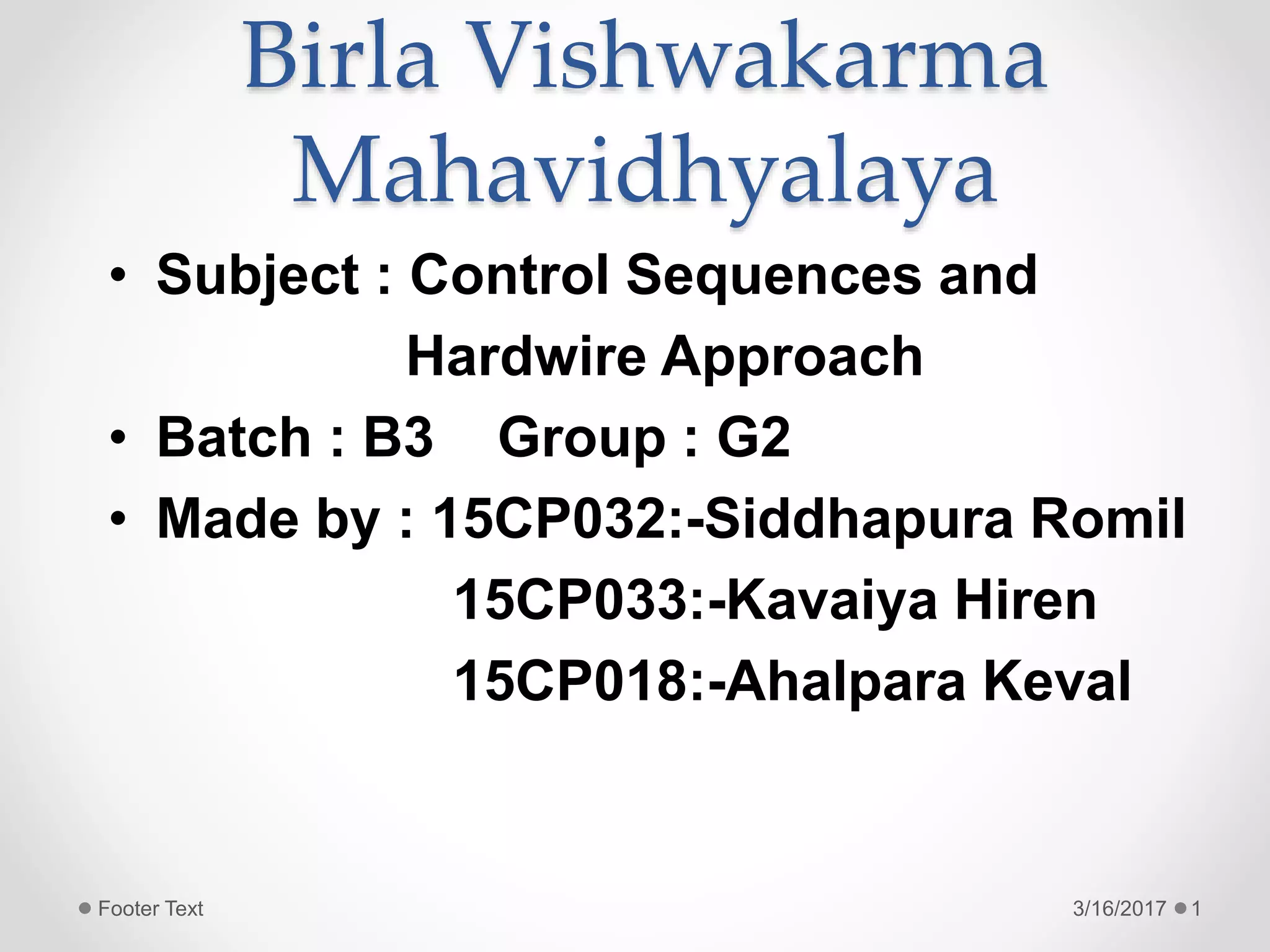 Birla Vishwakarma Mahavidhyalaya

• Subject : Control Sequences and Hardwire Approach
• Batch : B3    Group : G2
• Made by : 15CP032:-Siddhapura Romil
15CP033:-Kavaiya Hiren
15CP018:-Ahalpara Keval

Footer Text

3/16/2017

1